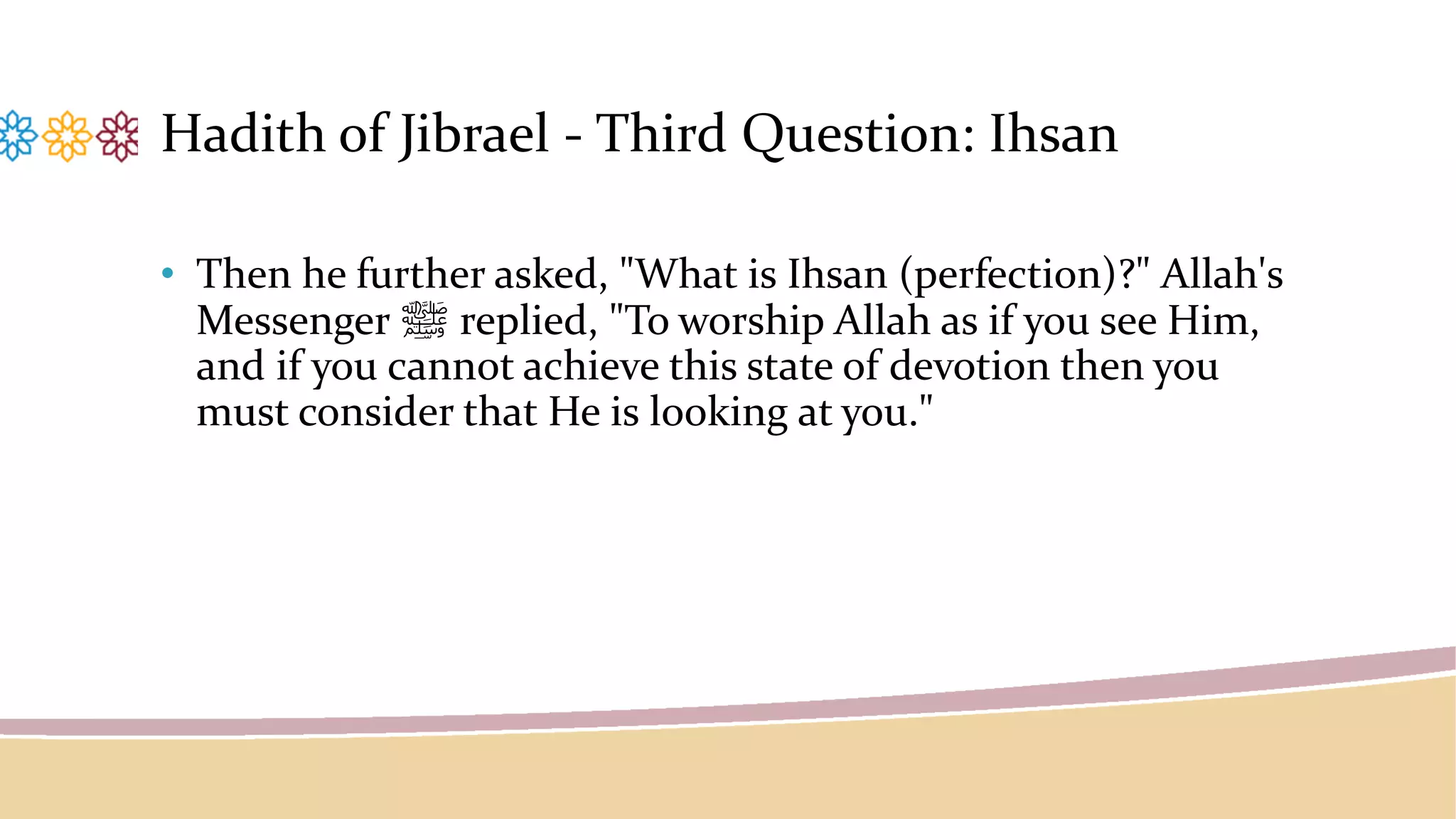 Hadith of Jibrael - Third Question: Ihsan

• Then he further asked, "What is Ihsan (perfection)?" Allah's Messenger ﷺ replied, "To worship Allah as if you see Him, and if you cannot achieve this state of devotion then you must consider that He is looking at you."